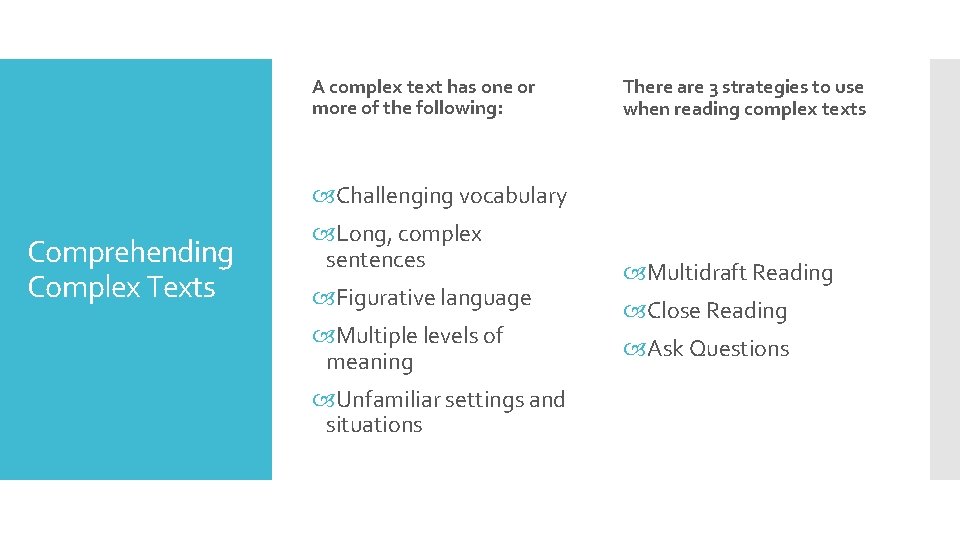 Comprehending Complex Texts

A complex text has one or more of the following:

Challenging vocabulary

Long, complex sentences

Figurative language

Multiple levels of meaning

Unfamiliar settings and situations

There are 3 strategies to use when reading complex texts

Multidraft Reading

Close Reading

Ask Questions